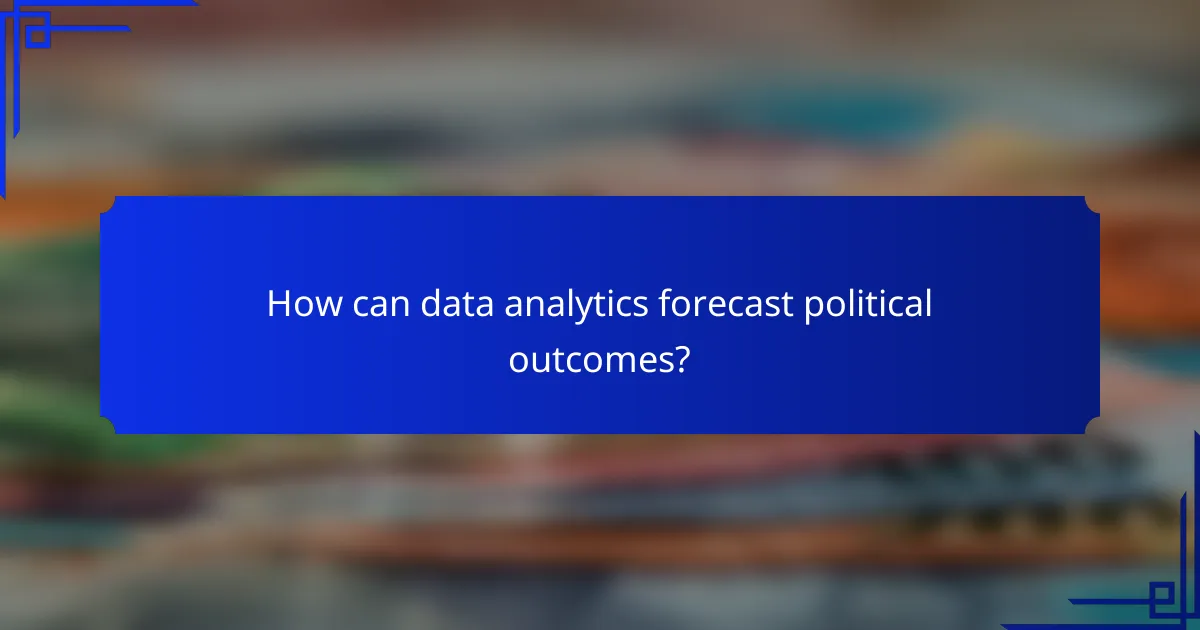 How can data analytics forecast political outcomes?